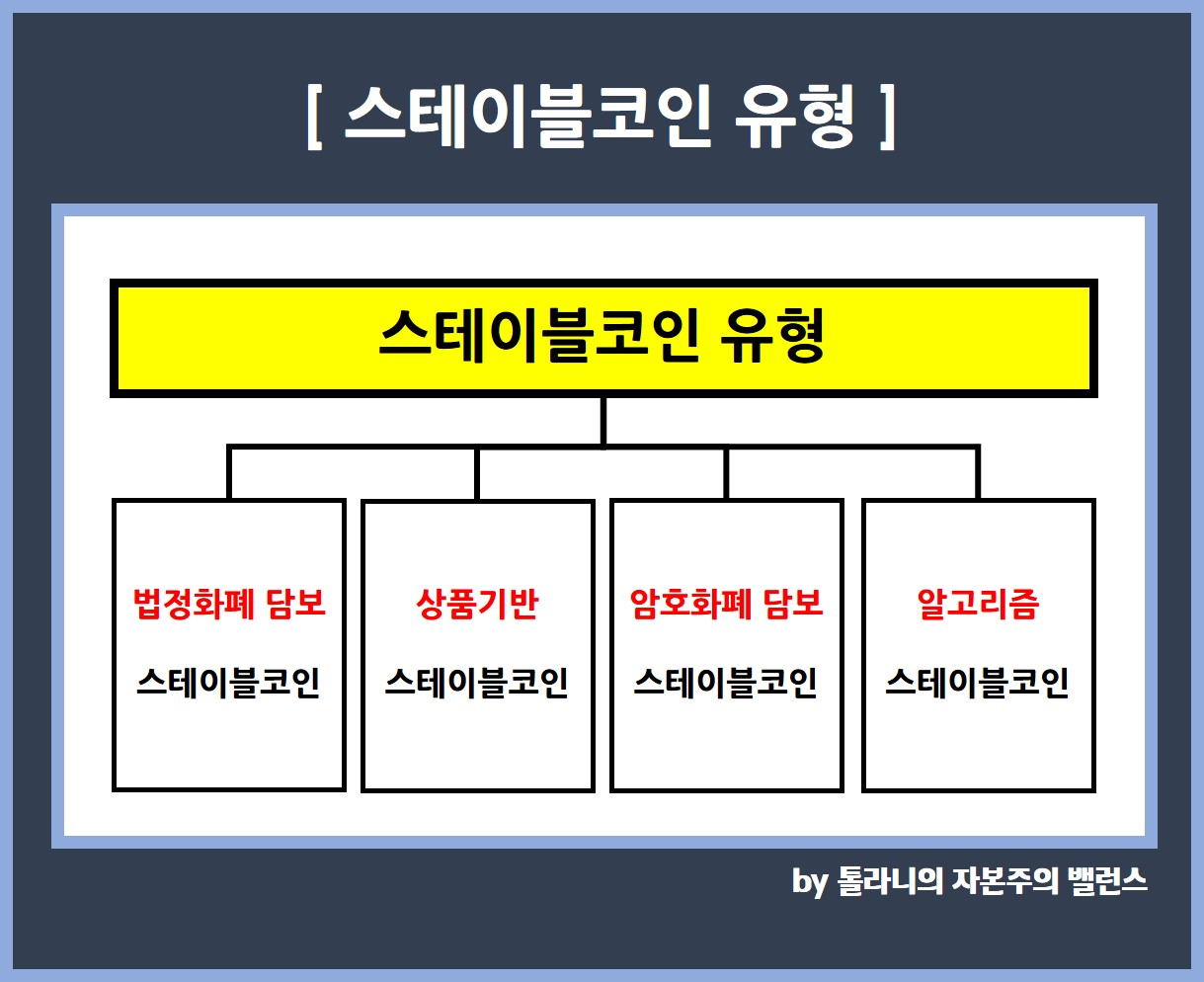 [ 스테이블코인 유형 ]

스테이블코인 유형

법정화폐 담보

스테이블코인

상품기반

스테이블코인

암호화폐 담보

스테이블코인

알고리즘

스테이블코인

by 톨라니의 자본주의 밸런스